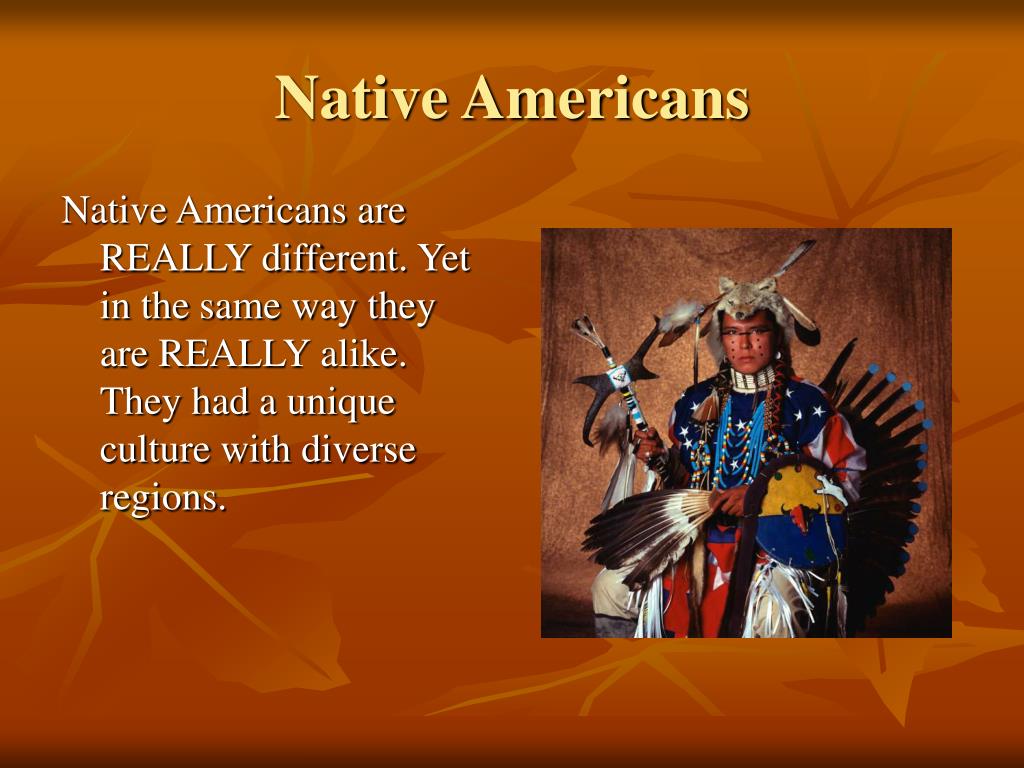 Native Americans

Native Americans are REALLY different. Yet in the same way they are REALLY alike. They had a unique culture with diverse regions.